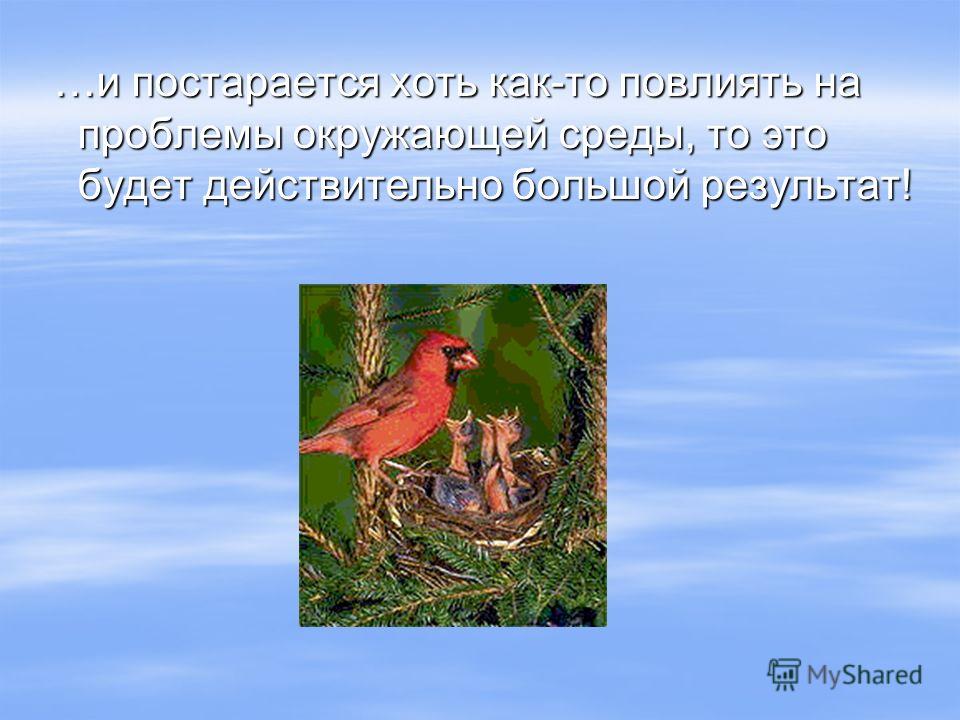 …и постарается хоть как-то повлиять на проблемы окружающей среды, то это будет действительно большой результат!

MyShared